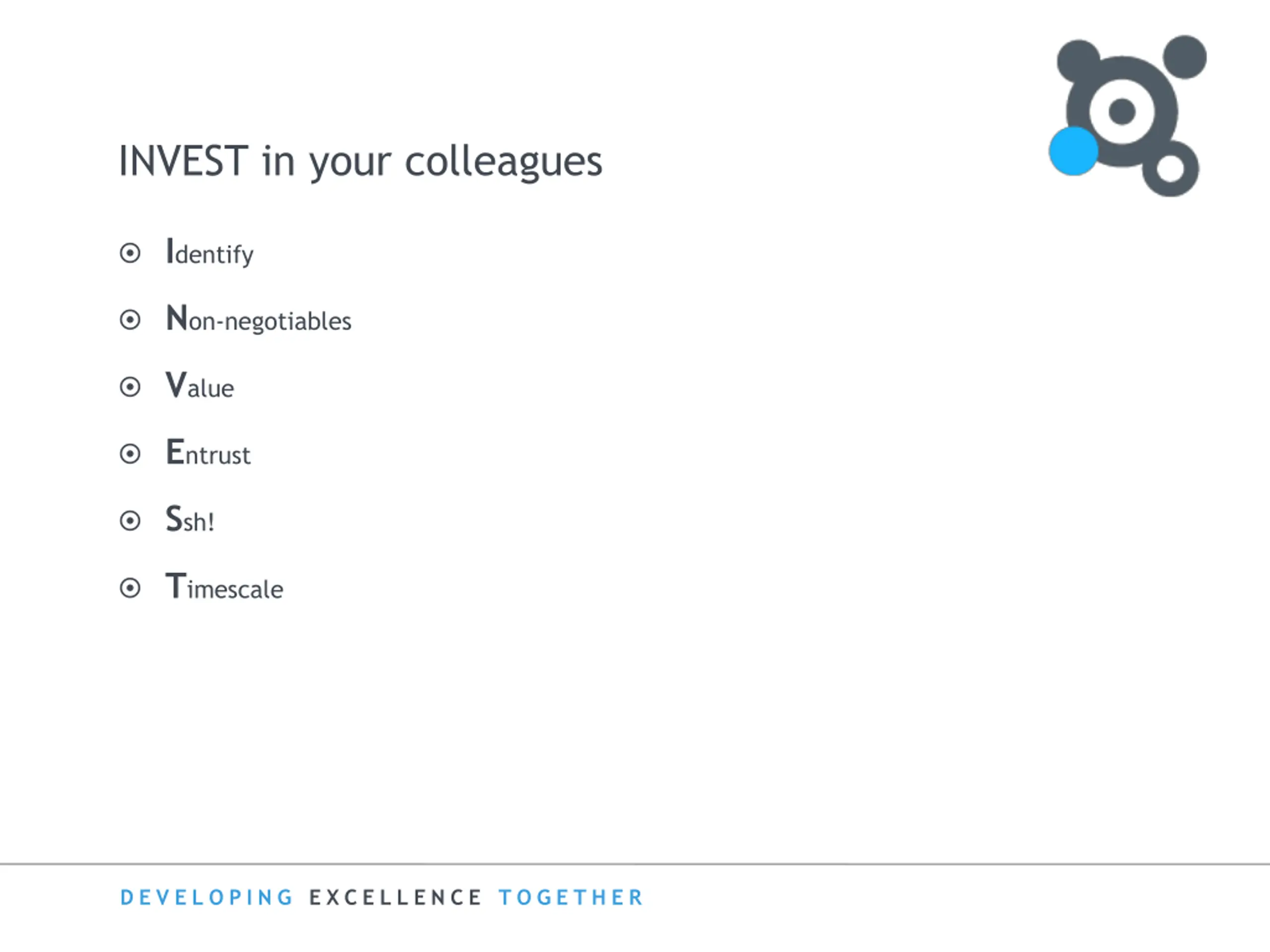 INVEST in your colleagues

Identify

Non-negotiables

Value

Entrust

Ssh!

Timescale

DEVELOPING EXCELLENCE TOGETHER